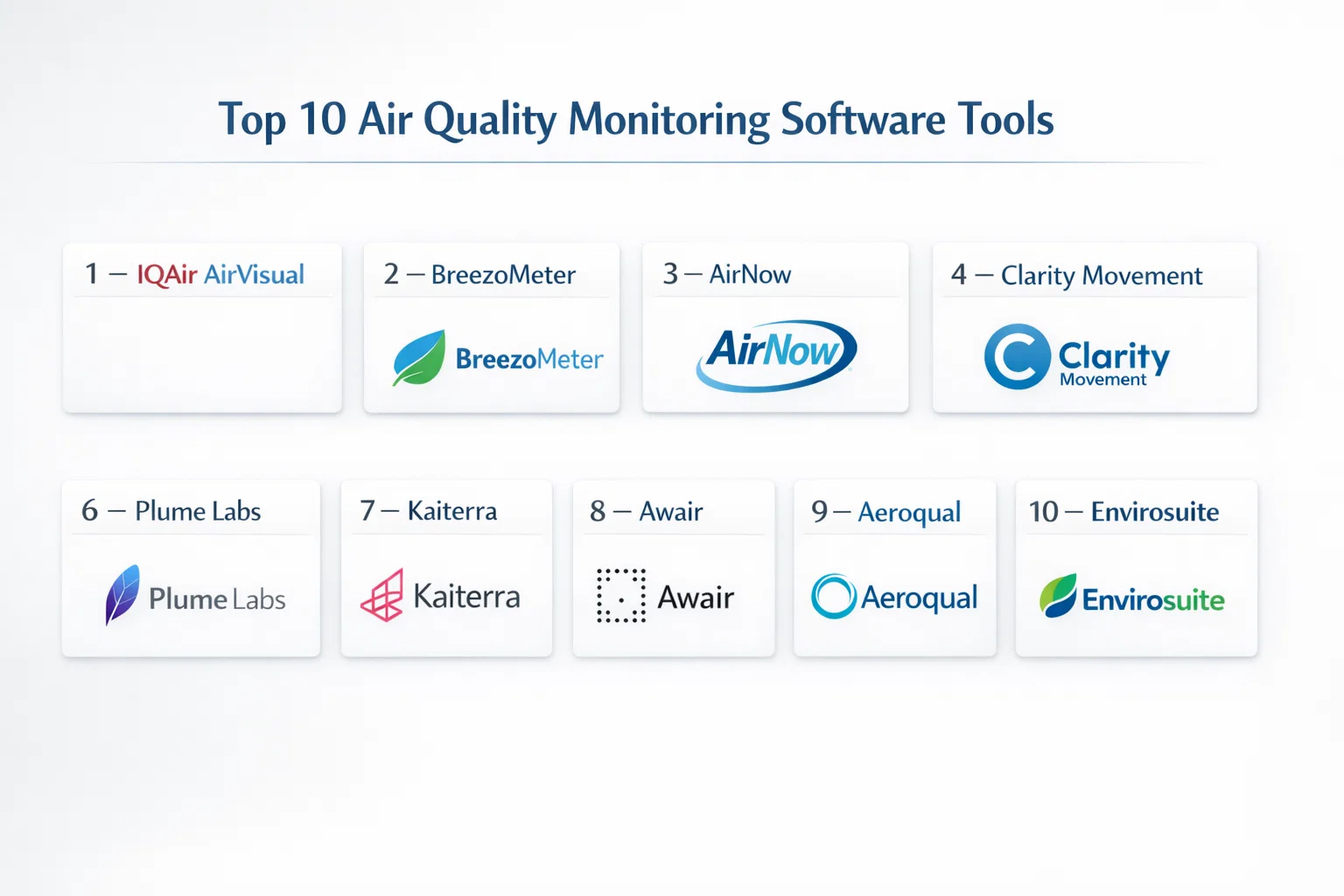 Top 10 Air Quality Monitoring Software Tools

1 — IQAir AirVisual

2 — BreezoMeter

BreezoMeter

3 — AirNow

AirNow

4 — Clarity Movement

Clarity Movement

6 — Plume Labs

Plume Labs

7 — Kaiterra

Kaiterra

8 — Awair

Awair

9 — Aeroqual

Aeroqual

10 — Envirosuite

Envirosuite